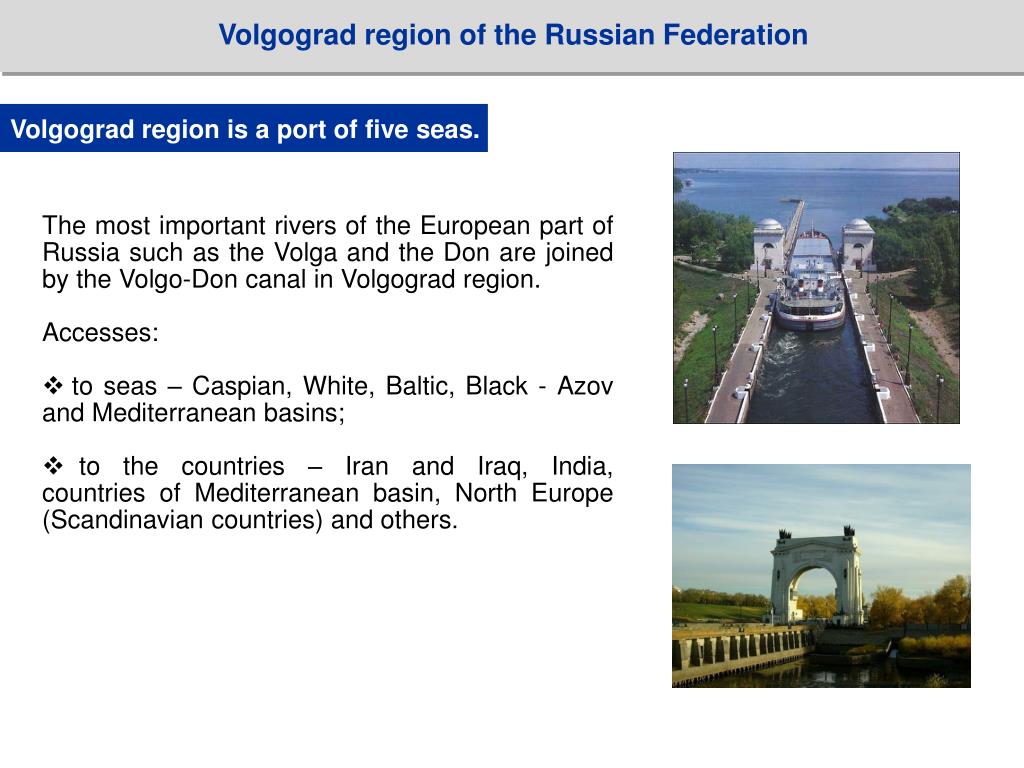 Volgograd region of the Russian Federation

Volgograd region is a port of five seas.

The most important rivers of the European part of Russia such as the Volga and the Don are joined by the Volgo-Don canal in Volgograd region.

Accesses:

❖ to seas – Caspian, White, Baltic, Black - Azov and Mediterranean basins;

❖ to the countries – Iran and Iraq, India, countries of Mediterranean basin, North Europe (Scandinavian countries) and others.